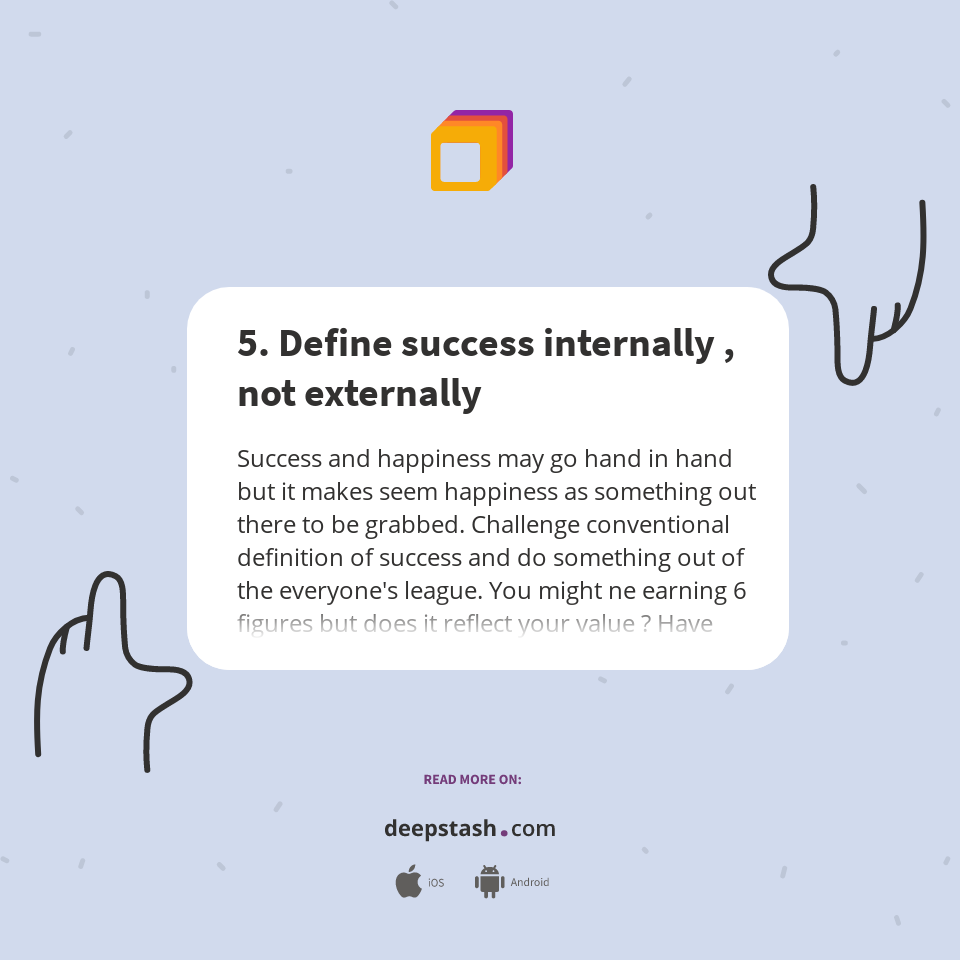 5. Define success internally , not externally

Success and happiness may go hand in hand but it makes seem happiness as something out there to be grabbed. Challenge conventional definition of success and do something out of the everyone's league. You might ne earning 6 figures but does it reflect your value ? Have

READ MORE ON:

deepstash.com

iOS Android